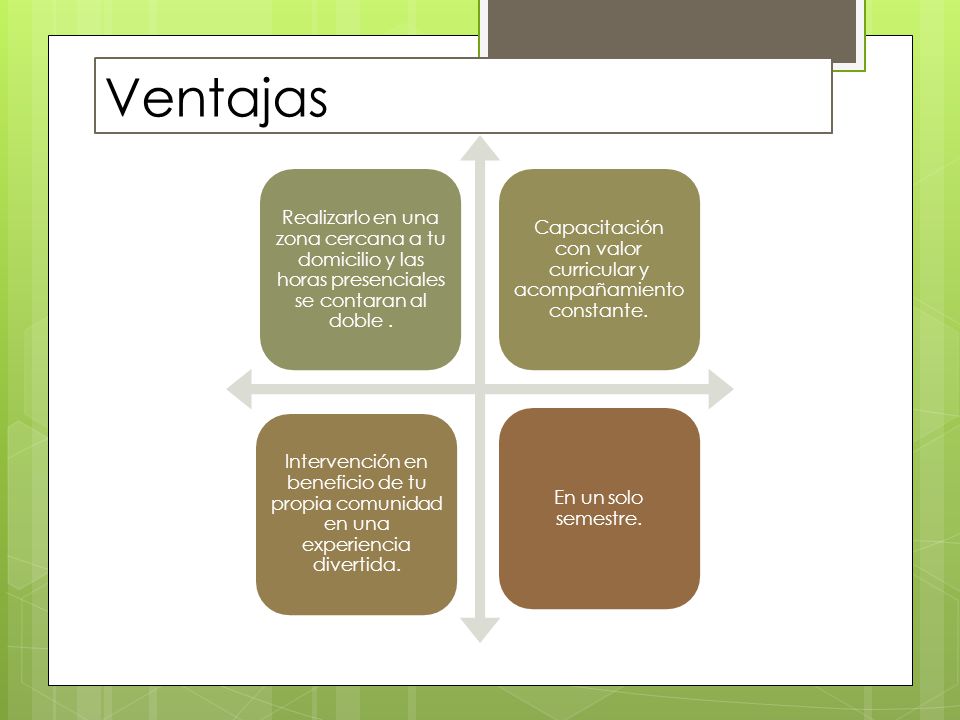 Ventajas

Realizarlo en una zona cercana a tu domicilio y las horas presenciales se contaran al doble .

Capacitación con valor curricular y acompañamiento constante.

Intervención en beneficio de tu propia comunidad en una experiencia divertida.

En un solo semestre.